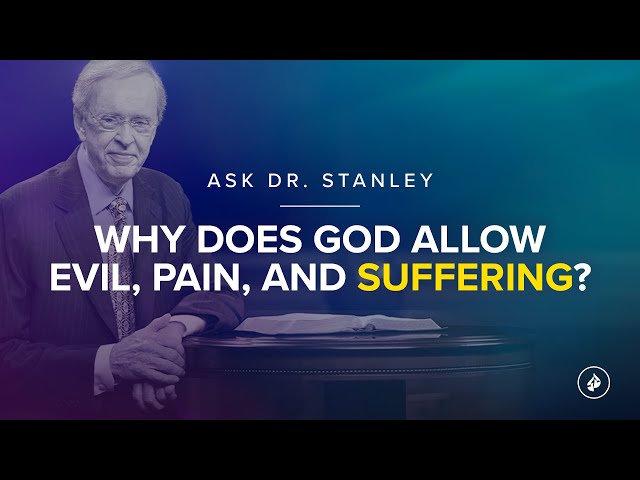 ASK DR. STANLEY

WHY DOES GOD ALLOW EVIL, PAIN, AND SUFFERING?